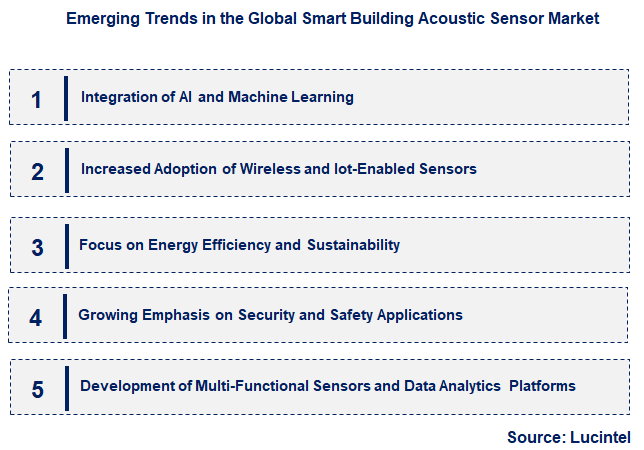 Emerging Trends in the Global Smart Building Acoustic Sensor Market

1 Integration of AI and Machine Learning

2 Increased Adoption of Wireless and Iot-Enabled Sensors

3 Focus on Energy Efficiency and Sustainability

4 Growing Emphasis on Security and Safety Applications

5 Development of Multi-Functional Sensors and Data Analytics Platforms

Source: Lucintel